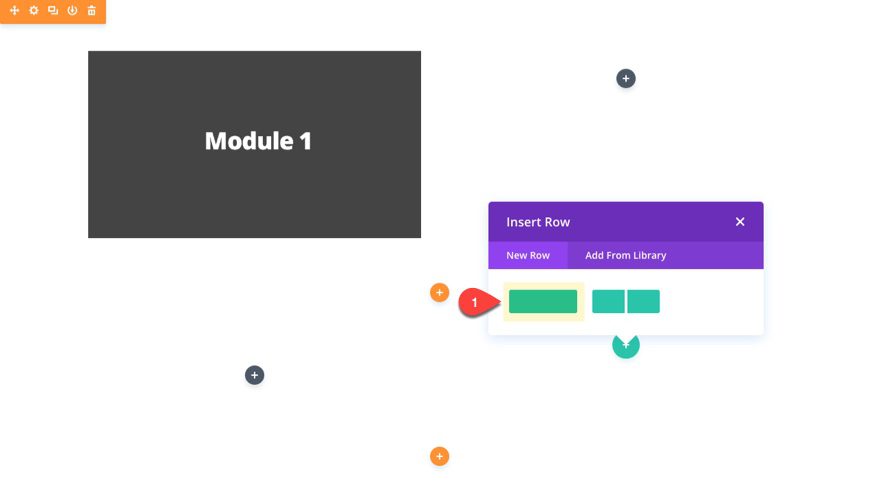 Module 1

Insert Row

New Row

Add From Library

1